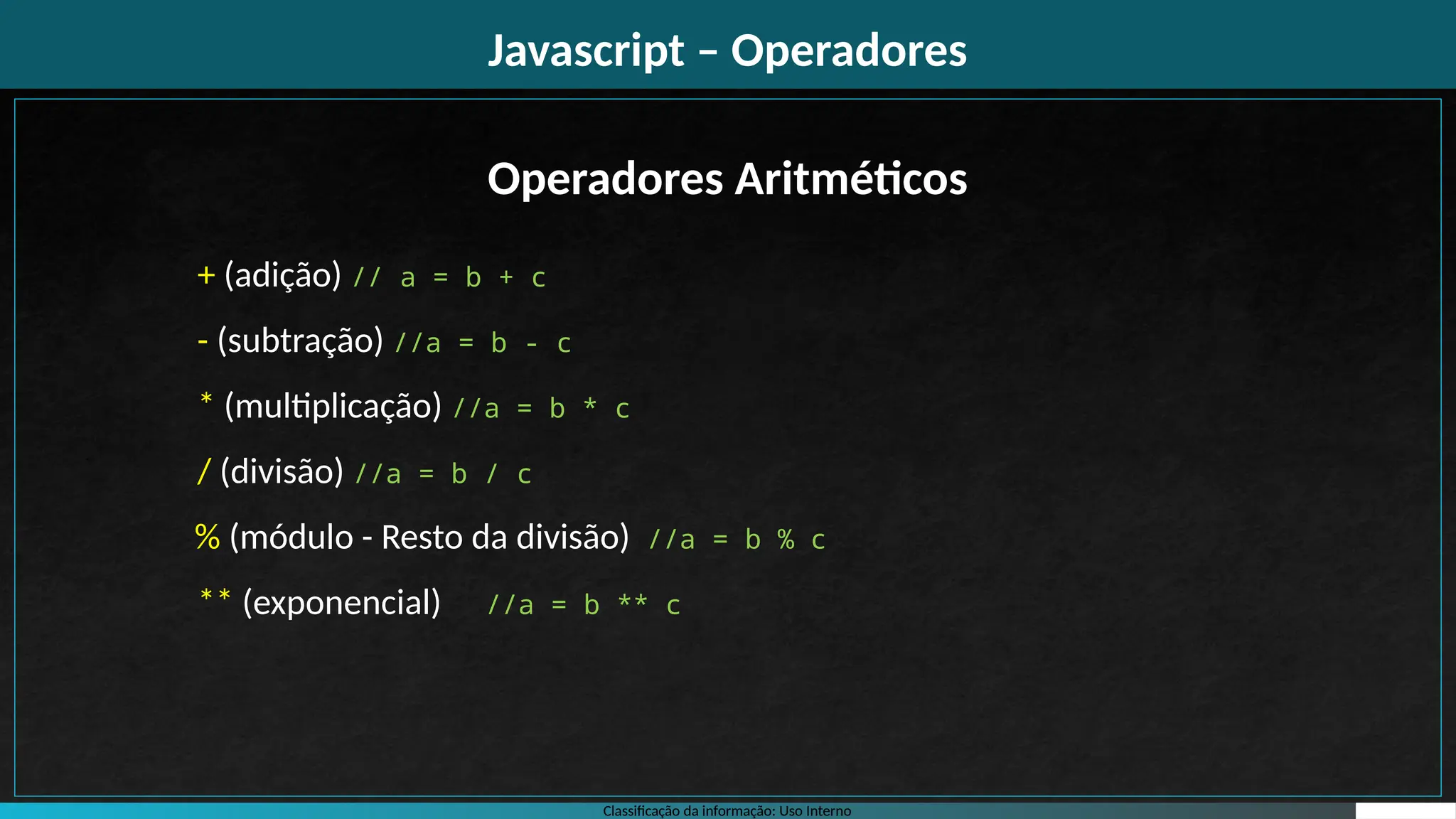 Javascript – Operadores

Operadores Aritméticos

+ (adição) // a = b + c

- (subtração) //a = b - c

* (multiplicação) //a = b * c

/ (divisão) //a = b / c

% (módulo - Resto da divisão) //a = b % c

** (exponencial) //a = b ** c

Classificação da informação: Uso Interno